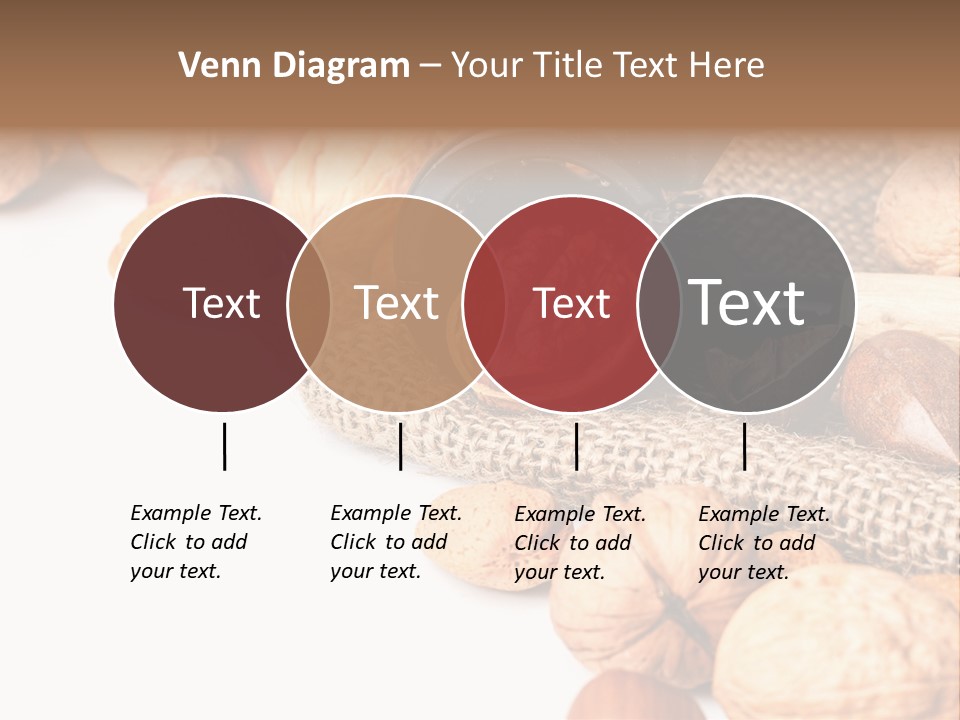 Venn Diagram – Your Title Text Here

Text

Text

Text

Text

Example Text. Click to add your text.

Example Text. Click to add your text.

Example Text. Click to add your text.

Example Text. Click to add your text.